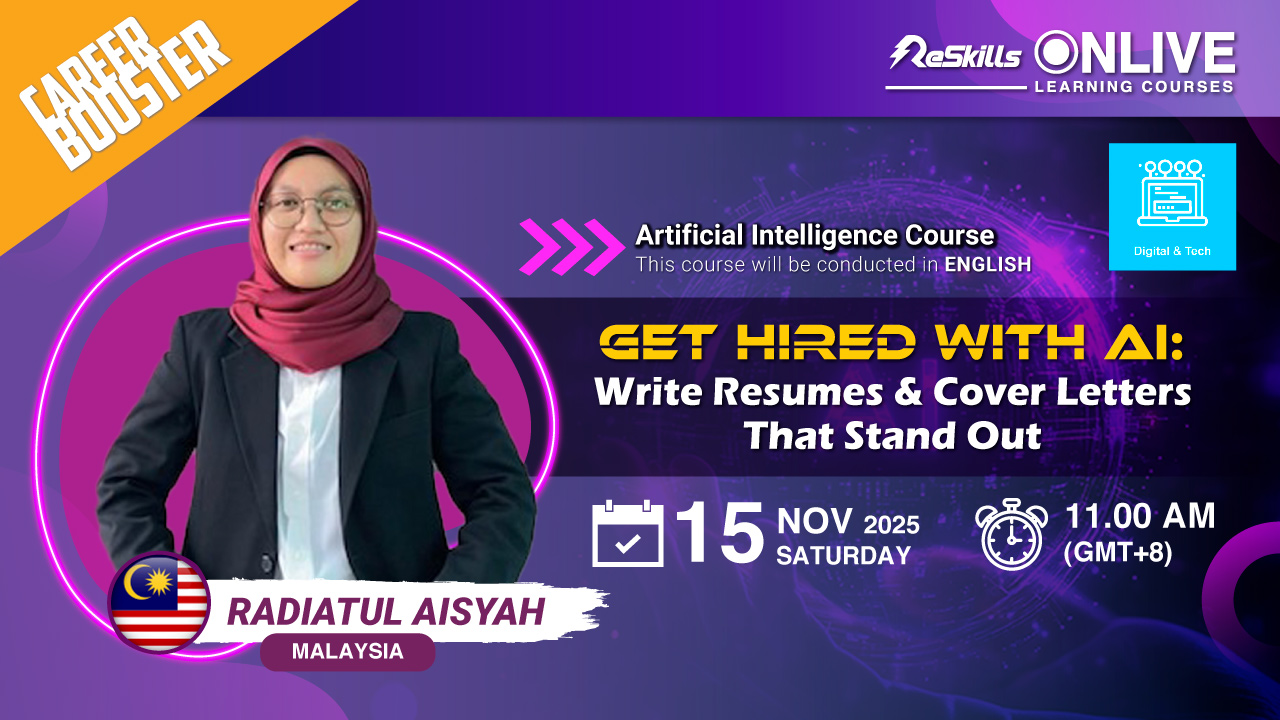 CAREER BOOSTER

ReSkills ONLIVE
LEARNING COURSES

Digital & Tech

Artificial Intelligence Course
This course will be conducted in ENGLISH

GET HIRED WITH AI:
Write Resumes & Cover Letters That Stand Out

15 NOV 2025 SATURDAY

11.00 AM (GMT+8)

RADIATUL AISYAH
MALAYSIA